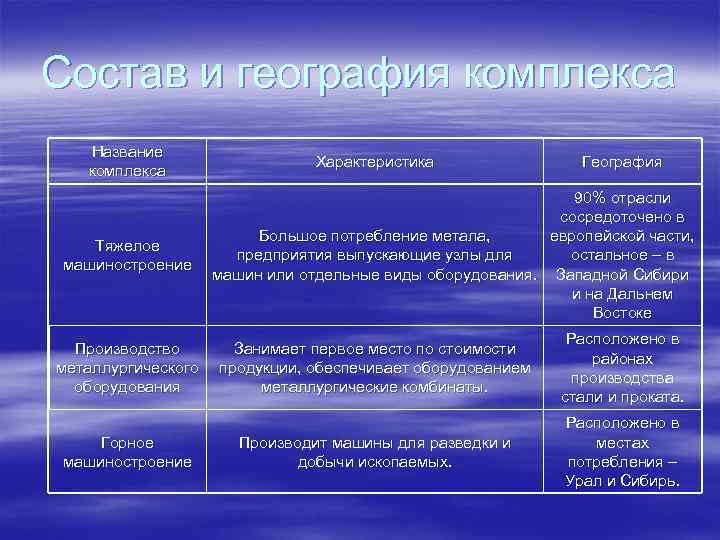 Состав и география комплекса

| Название комплекса | Характеристика | География |
|---|---|---|
| Тяжелое машиностроение | Большое потребление метала, предприятия выпускающие узлы для машин или отдельные виды оборудования. | 90% отрасли сосредоточено в европейской части, остальное – в Западной Сибири и на Дальнем Востоке |
| Производство металлургического оборудования | Занимает первое место по стоимости продукции, обеспечивает оборудованием металлургические комбинаты. | Расположено в районах производства стали и проката. |
| Горное машиностроение | Производит машины для разведки и добычи ископаемых. | Расположено в местах потребления – Урал и Сибирь. |